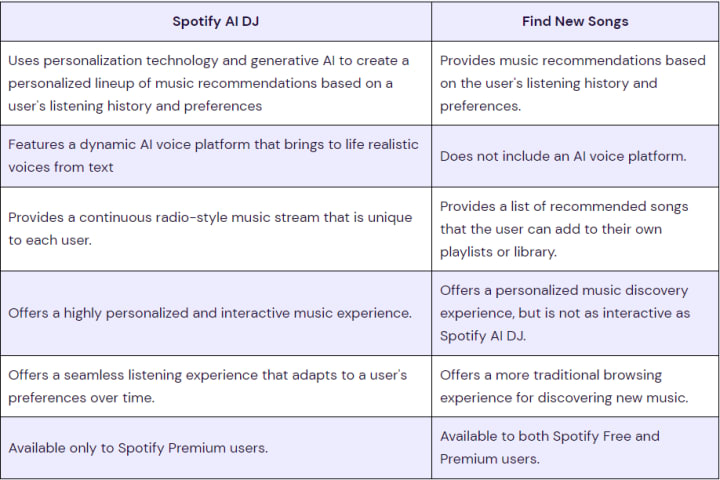 | Spotify AI DJ | Find New Songs |
|---|---|
| Uses personalization technology and generative AI to create a personalized lineup of music recommendations based on a user's listening history and preferences | Provides music recommendations based on the user's listening history and preferences. |
| Features a dynamic AI voice platform that brings to life realistic voices from text | Does not include an AI voice platform. |
| Provides a continuous radio-style music stream that is unique to each user. | Provides a list of recommended songs that the user can add to their own playlists or library. |
| Offers a highly personalized and interactive music experience. | Offers a personalized music discovery experience, but is not as interactive as Spotify AI DJ. |
| Offers a seamless listening experience that adapts to a user's preferences over time. | Offers a more traditional browsing experience for discovering new music. |
| Available only to Spotify Premium users. | Available to both Spotify Free and Premium users. |